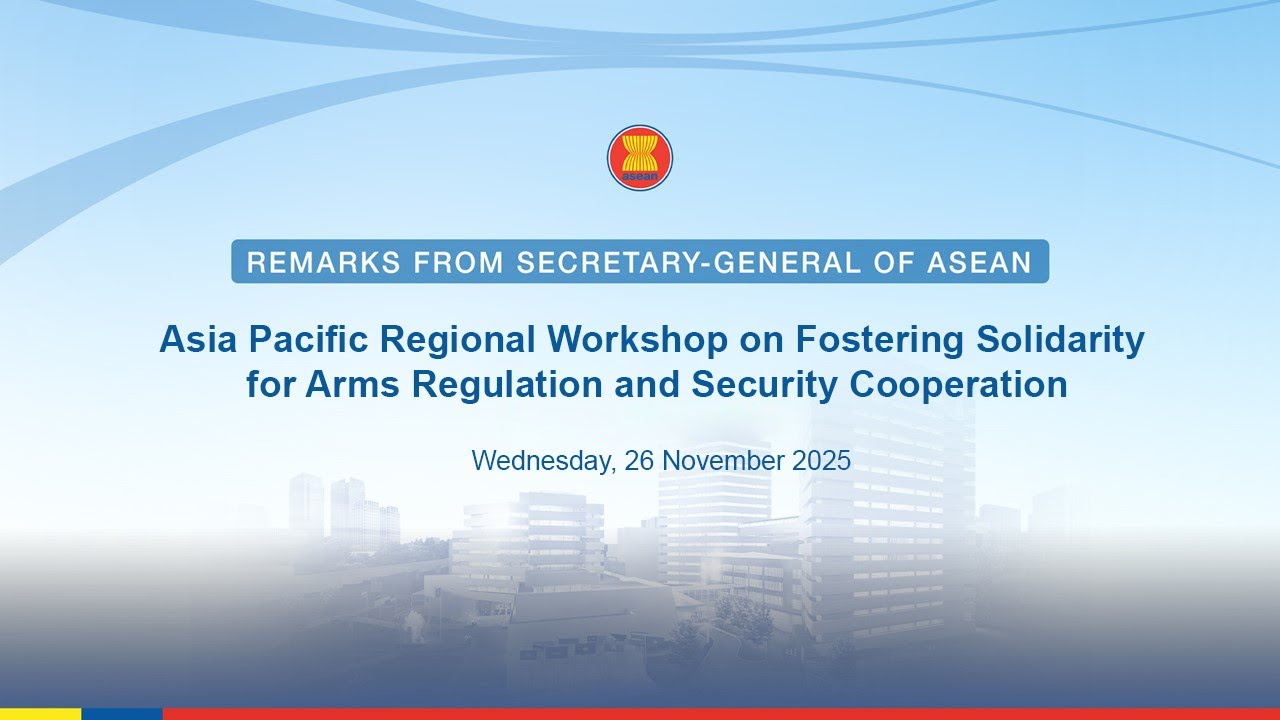 asean

REMARKS FROM SECRETARY-GENERAL OF ASEAN

Asia Pacific Regional Workshop on Fostering Solidarity for Arms Regulation and Security Cooperation

Wednesday, 26 November 2025